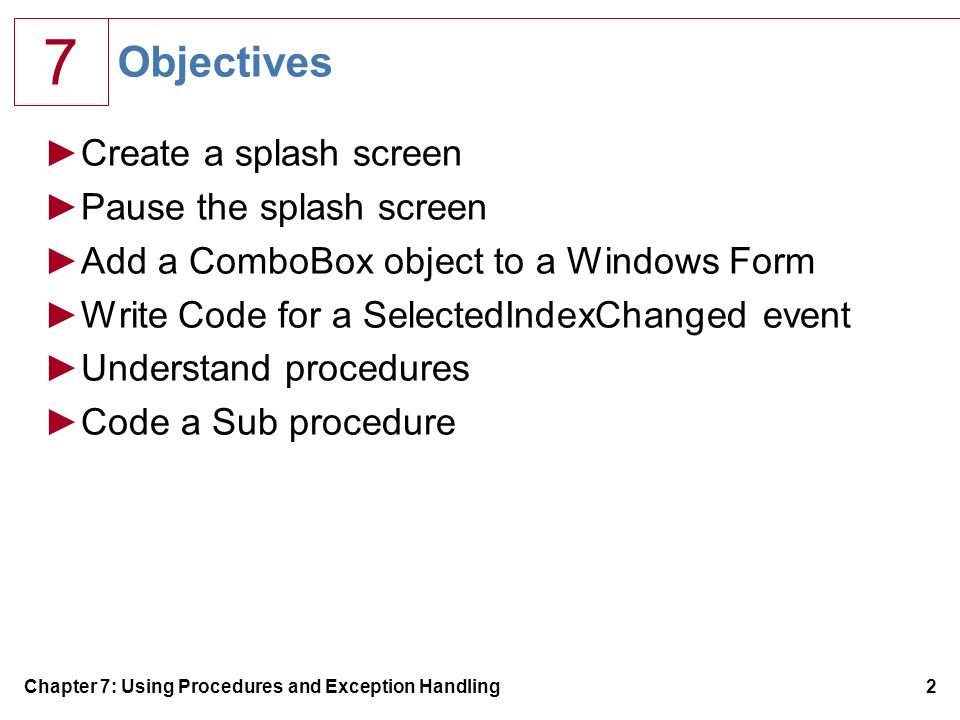 7

Objectives

►Create a splash screen
►Pause the splash screen
►Add a ComboBox object to a Windows Form
►Write Code for a SelectedIndexChanged event
►Understand procedures
►Code a Sub procedure

Chapter 7: Using Procedures and Exception Handling

2